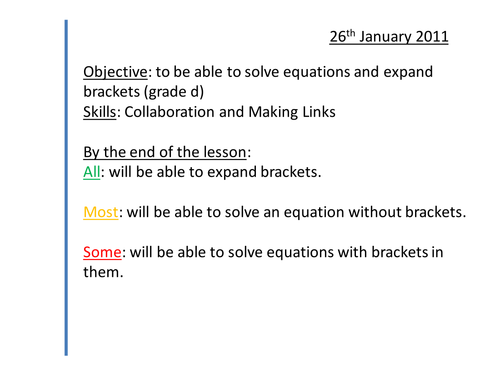 26th January 2011

Objective: to be able to solve equations and expand brackets (grade d)
Skills: Collaboration and Making Links

By the end of the lesson:
All: will be able to expand brackets.

Most: will be able to solve an equation without brackets.

Some: will be able to solve equations with brackets in them.